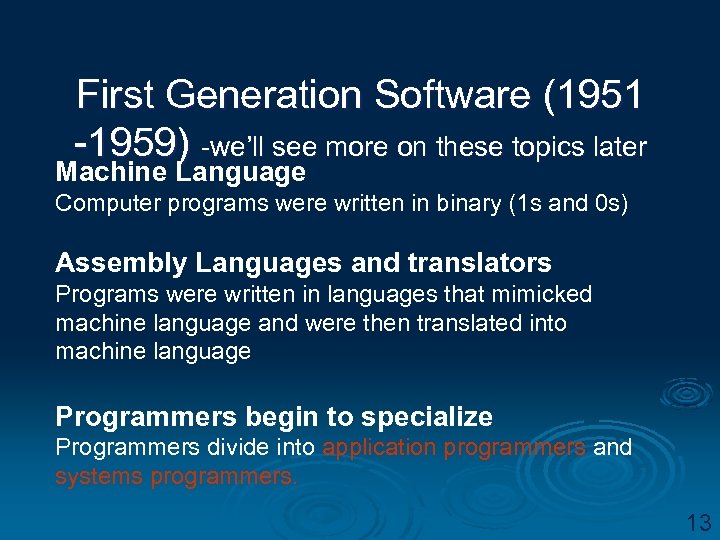 First Generation Software (1951 -1959) -we'll see more on these topics later

Machine Language
Computer programs were written in binary (1s and 0s)

Assembly Languages and translators
Programs were written in languages that mimicked machine language and were then translated into machine language

Programmers begin to specialize
Programmers divide into application programmers and systems programmers.

13